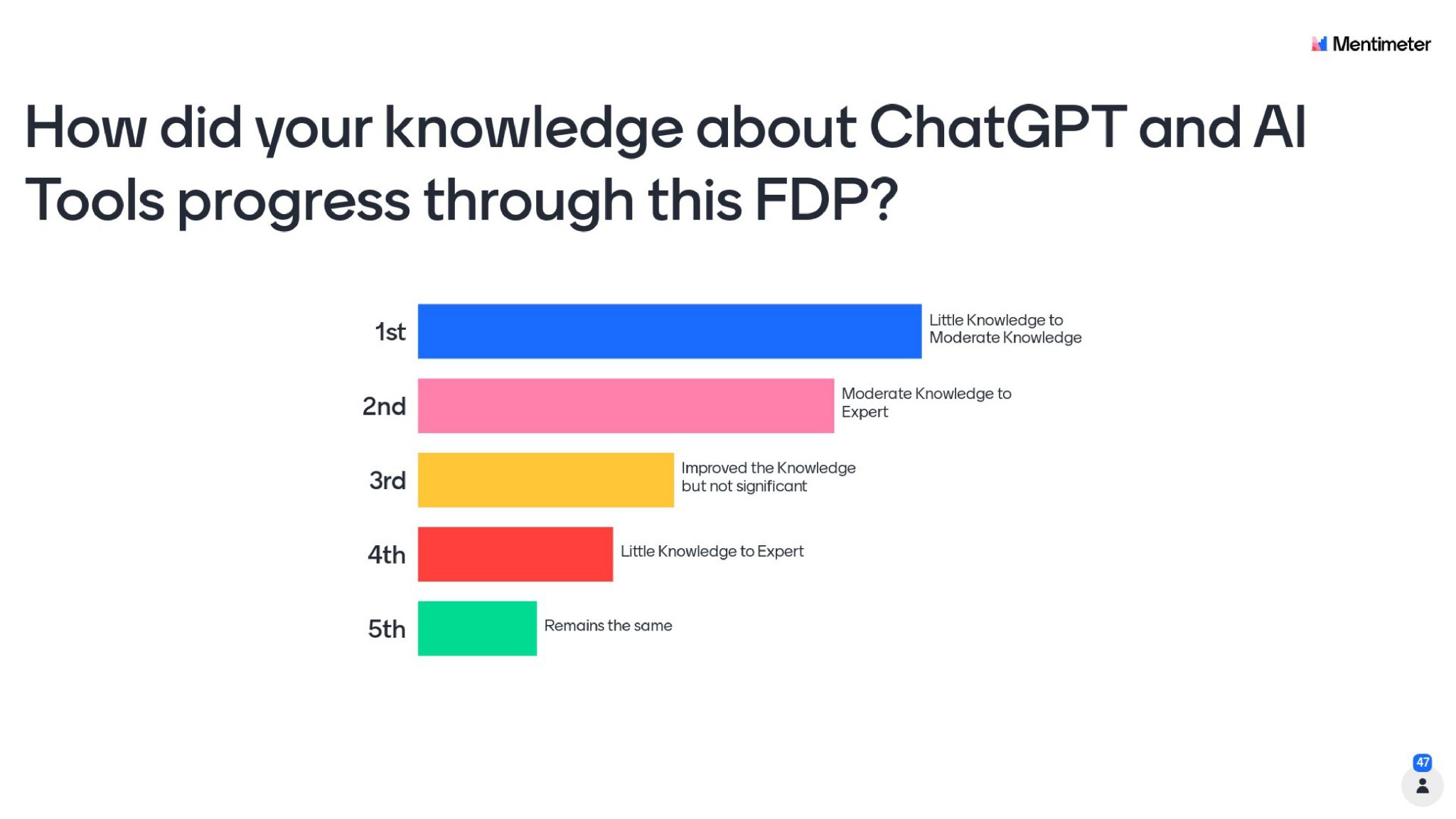 Mentimeter

How did your knowledge about ChatGPT and AI Tools progress through this FDP?

1st Little Knowledge to Moderate Knowledge

2nd Moderate Knowledge to Expert

3rd Improved the Knowledge but not significant

4th Little Knowledge to Expert

5th Remains the same

47